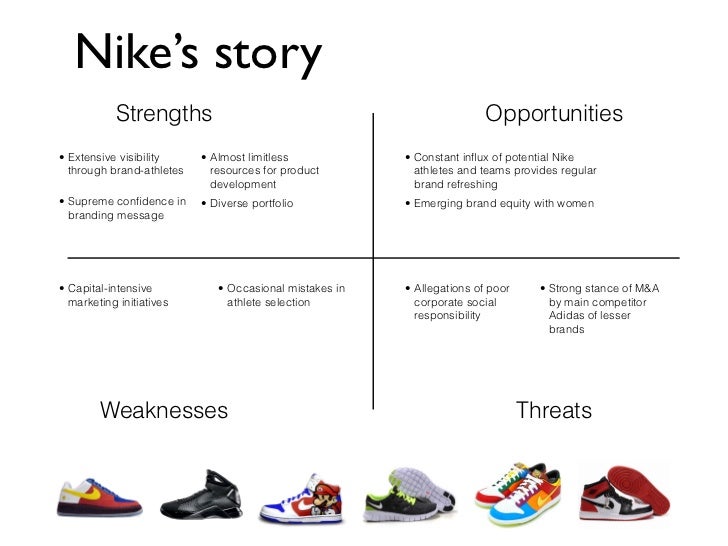 Nike's story

Strengths

• Extensive visibility through brand-athletes

• Supreme confidence in branding message

• Almost limitless resources for product development

• Diverse portfolio

Opportunities

• Constant influx of potential Nike athletes and teams provides regular brand refreshing

• Emerging brand equity with women

• Capital-intensive marketing initiatives

• Occasional mistakes in athlete selection

Weaknesses

• Allegations of poor corporate social responsibility

• Strong stance of M&A by main competitor Adidas of lesser brands

Threats